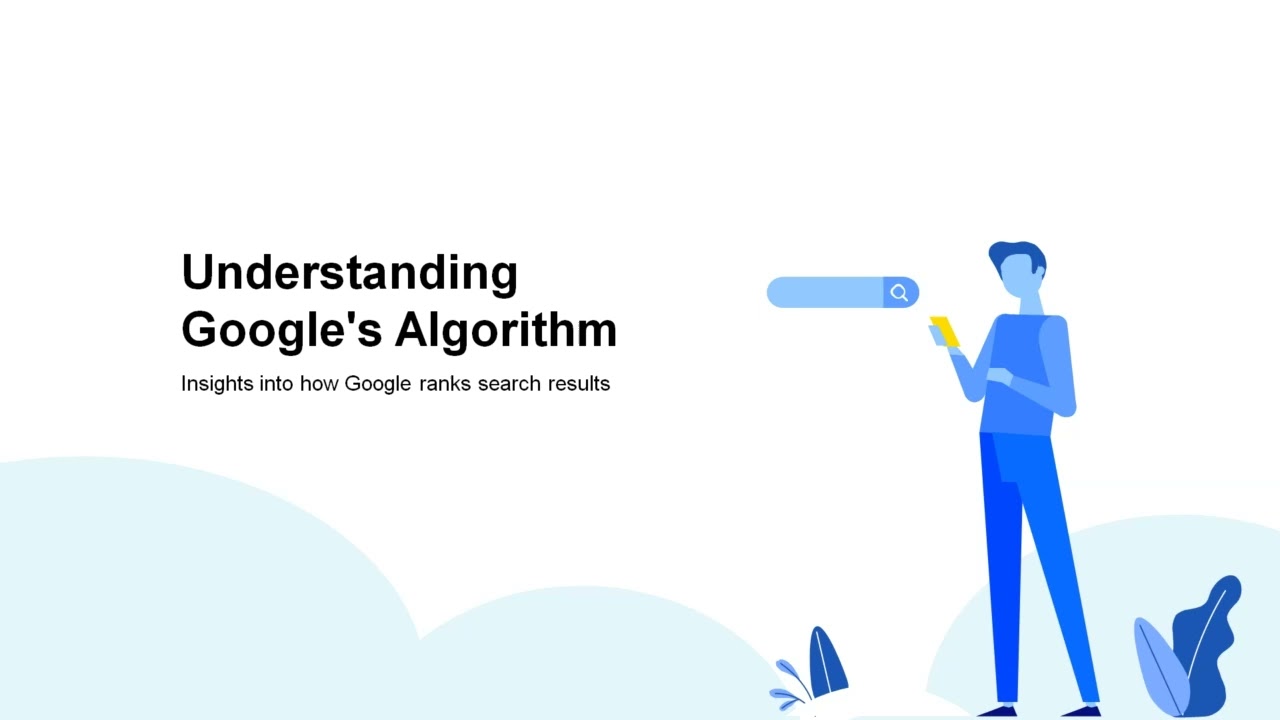 Understanding Google's Algorithm

Insights into how Google ranks search results